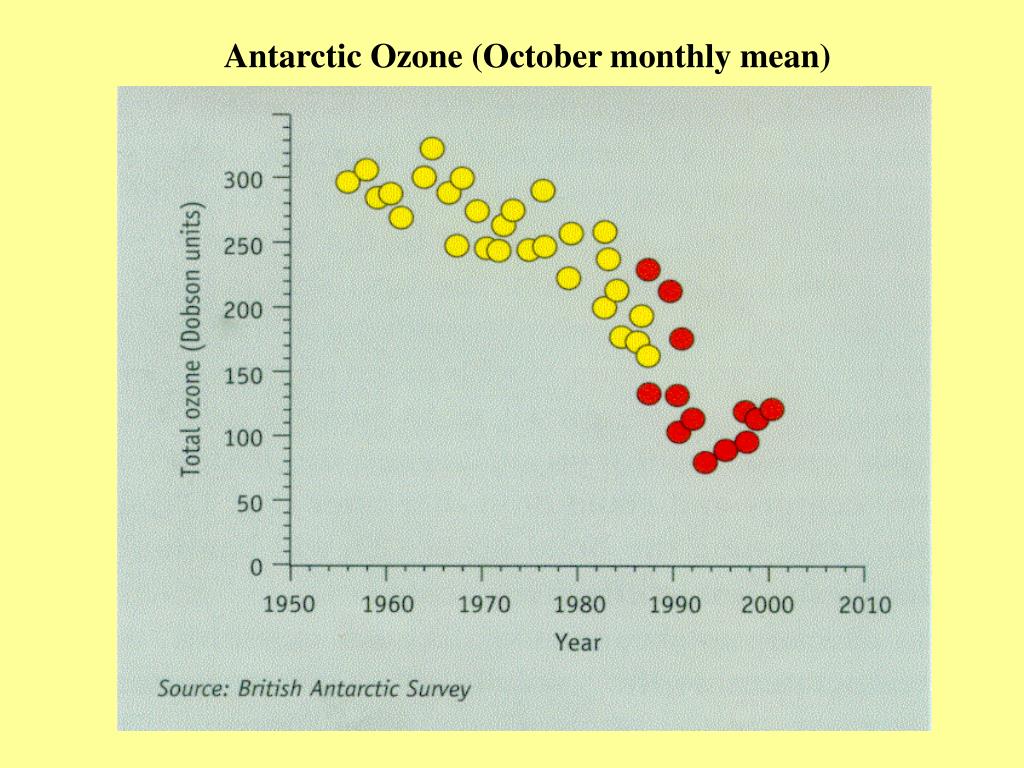 Antarctic Ozone (October monthly mean)

Total ozone (Dobson units)

300
250
200
150
100
50
0

1950 1960 1970 1980 1990 2000 2010

Year

Source: British Antarctic Survey